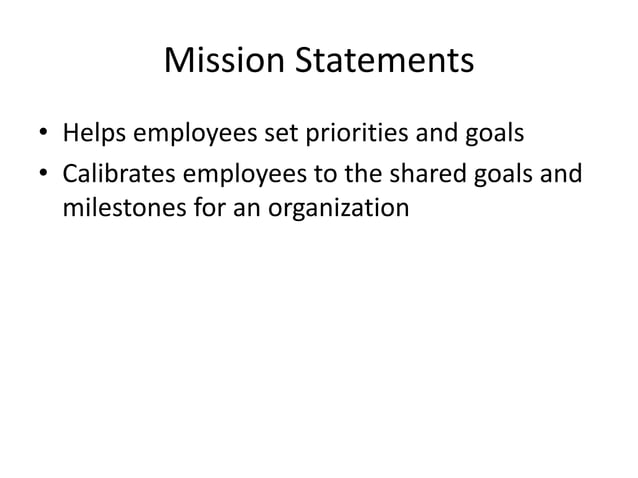 Mission Statements

• Helps employees set priorities and goals
• Calibrates employees to the shared goals and milestones for an organization